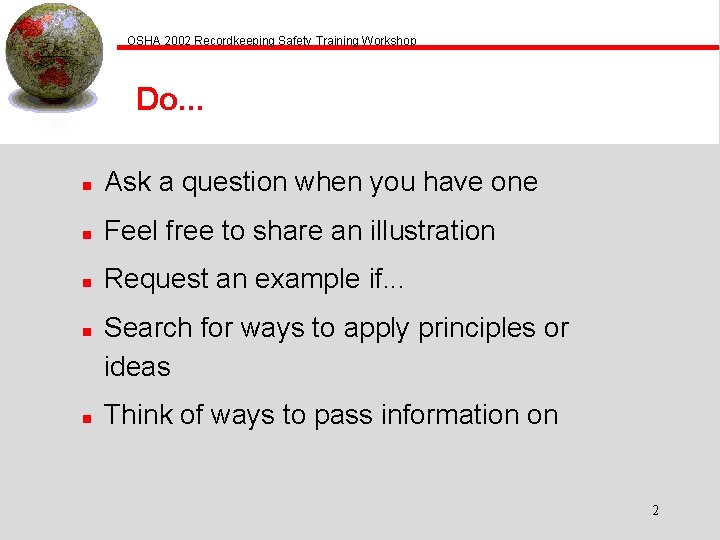 OSHA 2002 Recordkeeping Safety Training Workshop

Do...

- Ask a question when you have one
- Feel free to share an illustration
- Request an example if...
- Search for ways to apply principles or ideas
- Think of ways to pass information on

2